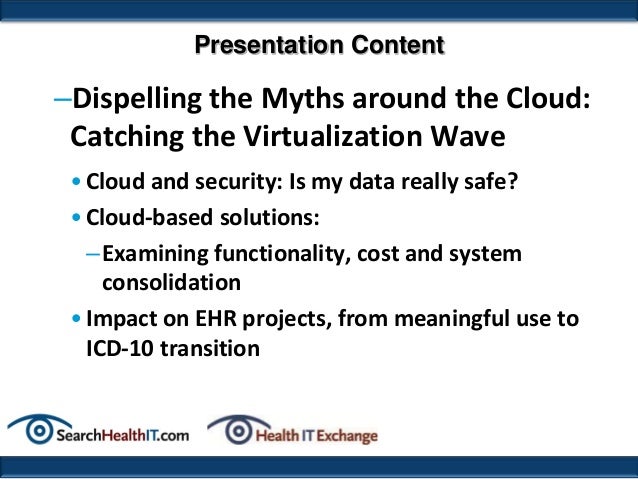 Presentation Content

–Dispelling the Myths around the Cloud: Catching the Virtualization Wave

• Cloud and security: Is my data really safe?

• Cloud-based solutions:

–Examining functionality, cost and system consolidation

• Impact on EHR projects, from meaningful use to ICD-10 transition

SearchHealthIT.com

Health IT Exchange